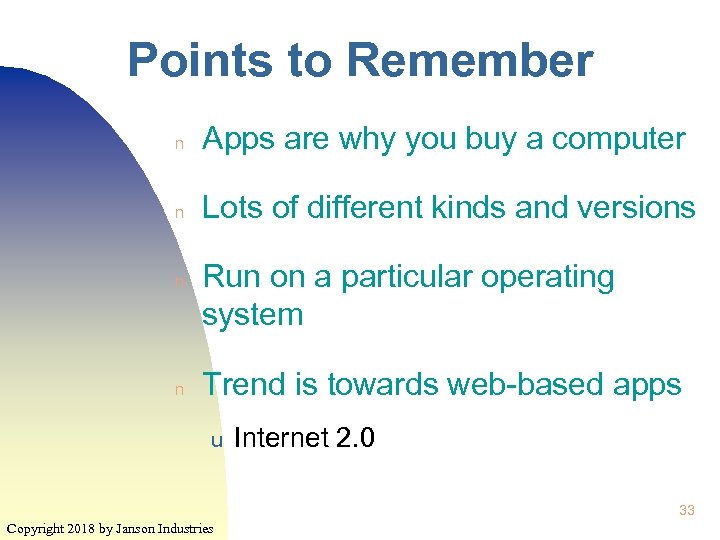 Points to Remember

n Apps are why you buy a computer

n Lots of different kinds and versions

n Run on a particular operating system

n Trend is towards web-based apps

u Internet 2.0

33

Copyright 2018 by Janson Industries